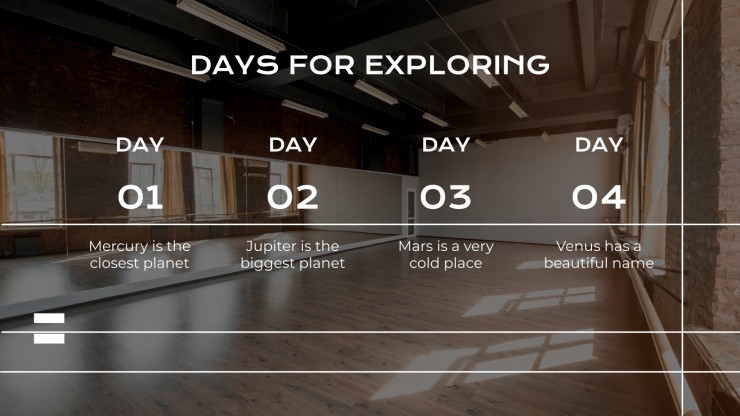 DAYS FOR EXPLORING

DAY

01

Mercury is the closest planet

DAY

02

Jupiter is the biggest planet

DAY

03

Mars is a very cold place

DAY

04

Venus has a beautiful name